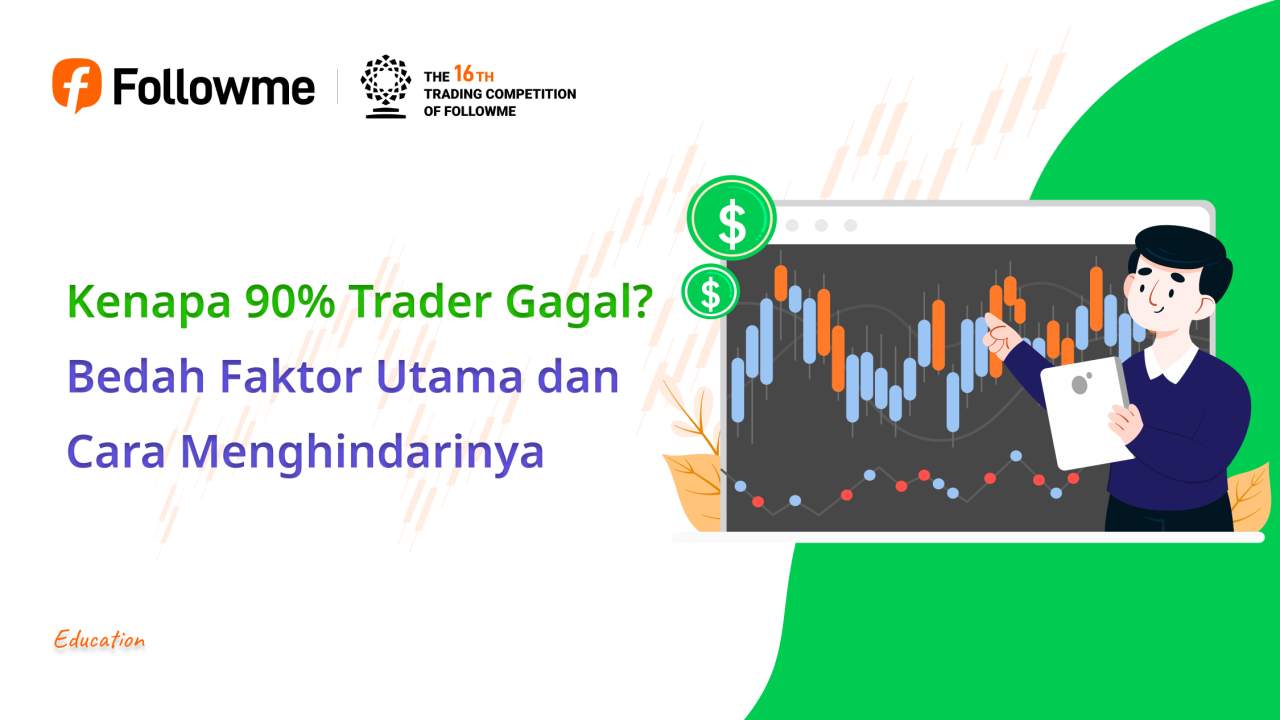 Followme

THE 16TH
TRADING COMPETITION
OF FOLLOWME

Kenapa 90% Trader Gagal?
Bedah Faktor Utama dan
Cara Menghindarinya

$

$

Education